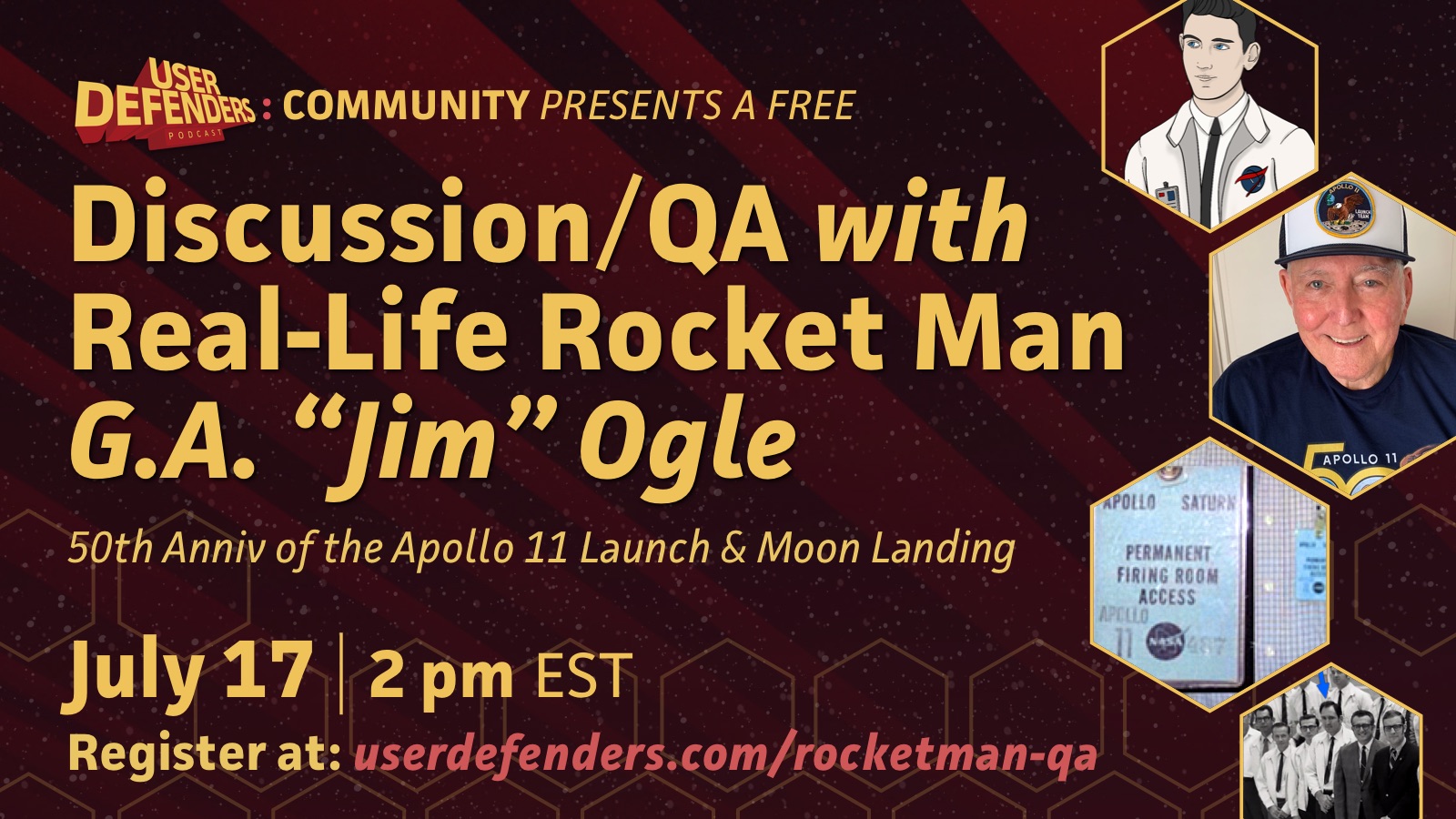 USER DEFENDERS PODCAST : COMMUNITY PRESENTS A FREE

Discussion/QA with Real-Life Rocket Man G.A. “Jim” Ogle

50th Anniv of the Apollo 11 Launch & Moon Landing

July 17 | 2 pm EST

Register at: userdefenders.com/rocketman-qa

APOLLO 11 LAUNCH TEAM

APOLLO 11

APOLLO SATURN

PERMANENT FIRING ROOM ACCESS

APOLLO 11

NASA

487